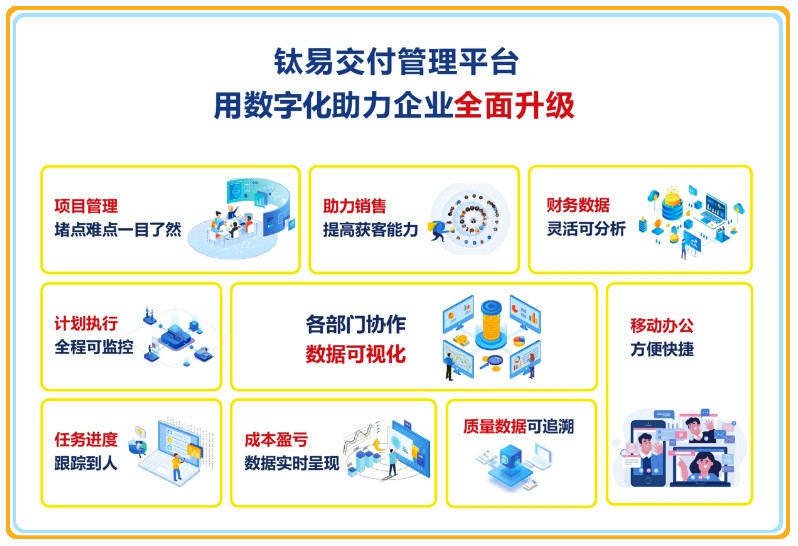 钛易交付管理平台
用数字化助力企业全面升级

项目管理
堵点难点一目了然

助力销售
提高获客能力

财务数据
灵活可分析

计划执行
全程可监控

各部门协作
数据可视化

移动办公
方便快捷

任务进度
跟踪到人

成本盈亏
数据实时呈现

质量数据可追溯